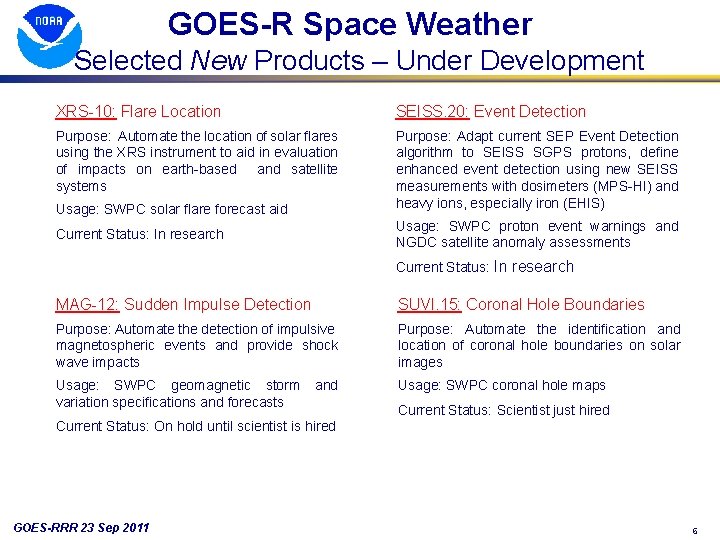 NOAA

GOES-R Space Weather
Selected New Products – Under Development

XRS-10: Flare Location

Purpose: Automate the location of solar flares using the XRS instrument to aid in evaluation of impacts on earth-based and satellite systems

Usage: SWPC solar flare forecast aid

Current Status: In research

MAG-12: Sudden Impulse Detection

Purpose: Automate the detection of impulsive magnetospheric events and provide shock wave impacts

Usage: SWPC geomagnetic storm and variation specifications and forecasts

Current Status: On hold until scientist is hired

SEISS.20: Event Detection

Purpose: Adapt current SEP Event Detection algorithm to SEISS SGPS protons, define enhanced event detection using new SEISS measurements with dosimeters (MPS-HI) and heavy ions, especially iron (EHIS)

Usage: SWPC proton event warnings and NGDC satellite anomaly assessments

Current Status: In research

SUVI.15: Coronal Hole Boundaries

Purpose: Automate the identification and location of coronal hole boundaries on solar images

Usage: SWPC coronal hole maps

Current Status: Scientist just hired

GOES-RRR 23 Sep 2011

6